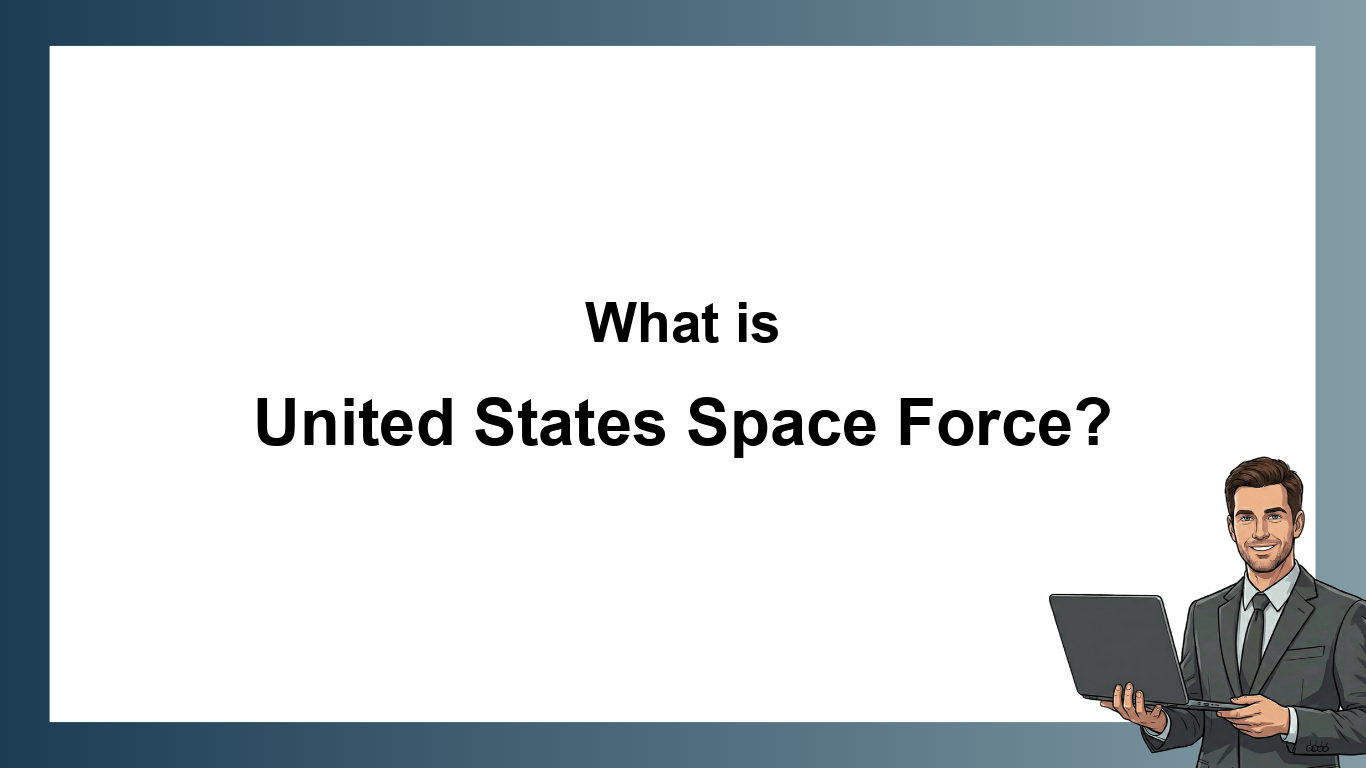 What is
United States Space Force?